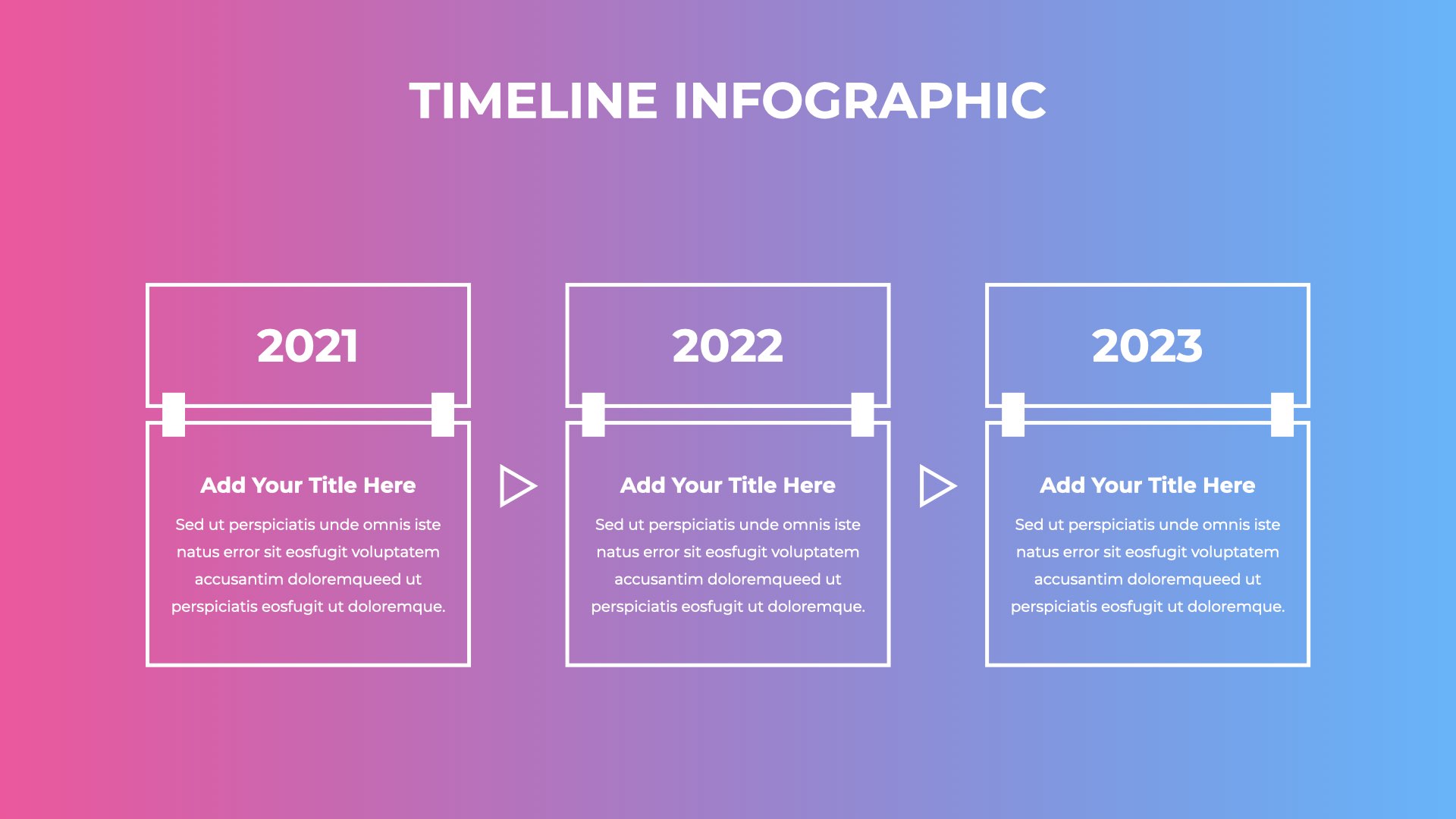 TIMELINE INFOGRAPHIC

2021

Add Your Title Here

Sed ut perspiciatis unde omnis iste natus error sit eosfugit voluptatem accusantim doloremqueed ut perspiciatis eosfugit ut doloremque.

2022

Add Your Title Here

Sed ut perspiciatis unde omnis iste natus error sit eosfugit voluptatem accusantim doloremqueed ut perspiciatis eosfugit ut doloremque.

2023

Add Your Title Here

Sed ut perspiciatis unde omnis iste natus error sit eosfugit voluptatem accusantim doloremqueed ut perspiciatis eosfugit ut doloremque.